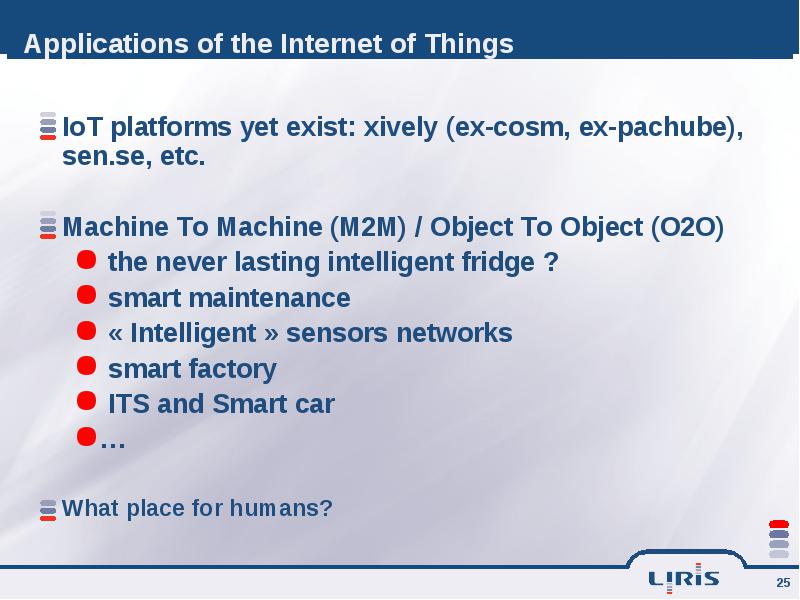 Applications of the Internet of Things

IoT platforms yet exist: xively (ex-cosm, ex-pachube), sen.se, etc.

Machine To Machine (M2M) / Object To Object (O2O)

the never lasting intelligent fridge ?

smart maintenance

« Intelligent » sensors networks

smart factory

ITS and Smart car

…

What place for humans?

LIRIS

25